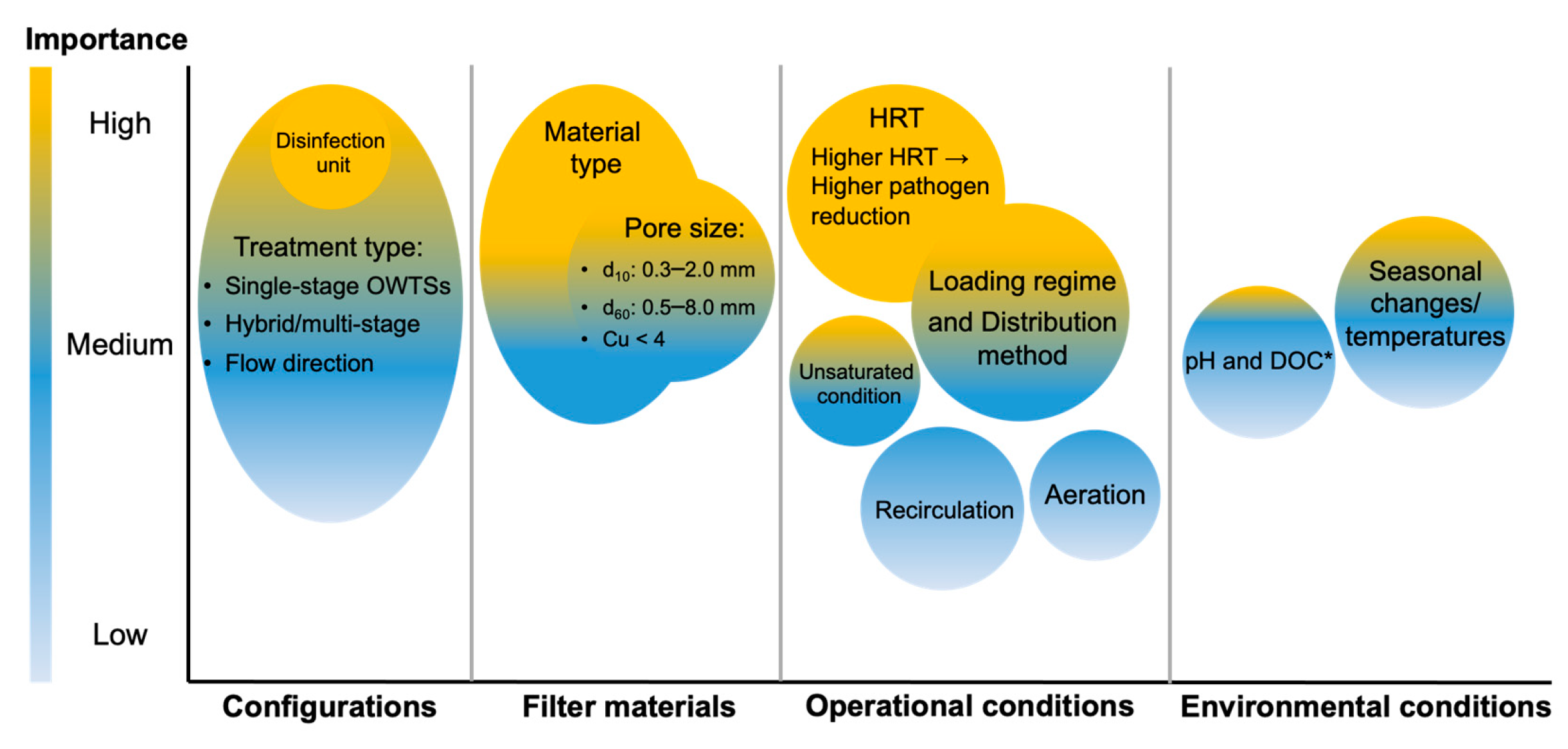 Importance

High

Medium

Low

Disinfection unit

Treatment type:
• Single-stage OWTSs
• Hybrid/multi-stage
• Flow direction

Material type

Pore size:
• $d_{10}$: 0.3–2.0 mm
• $d_{60}$: 0.5–8.0 mm
• Cu < 4

HRT
Higher HRT → Higher pathogen reduction

Loading regime and Distribution method

Unsaturated condition

Recirculation

Aeration

pH and DOC*

Seasonal changes/ temperatures

Configurations

Filter materials

Operational conditions

Environmental conditions